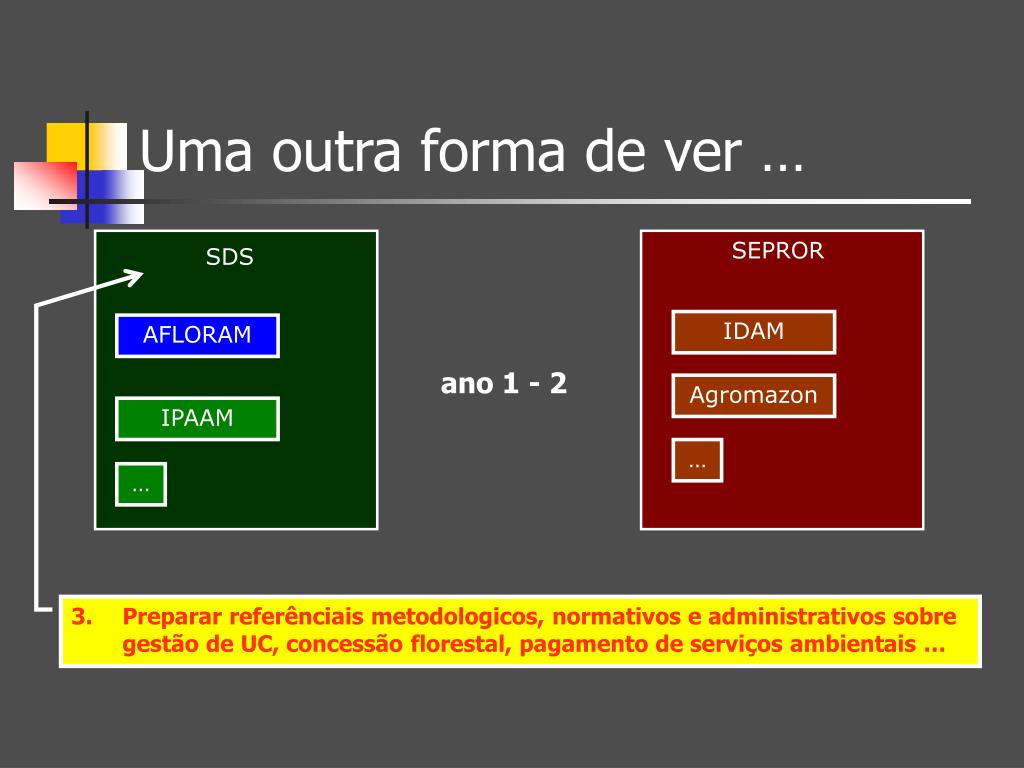 Uma outra forma de ver …

SDS

AFLORAM

IPAAM

…

ano 1 - 2

SEPROR

IDAM

Agromazon

…

3. Preparar referênciais metodologicos, normativos e administrativos sobre gestão de UC, concessão florestal, pagamento de serviços ambientais …